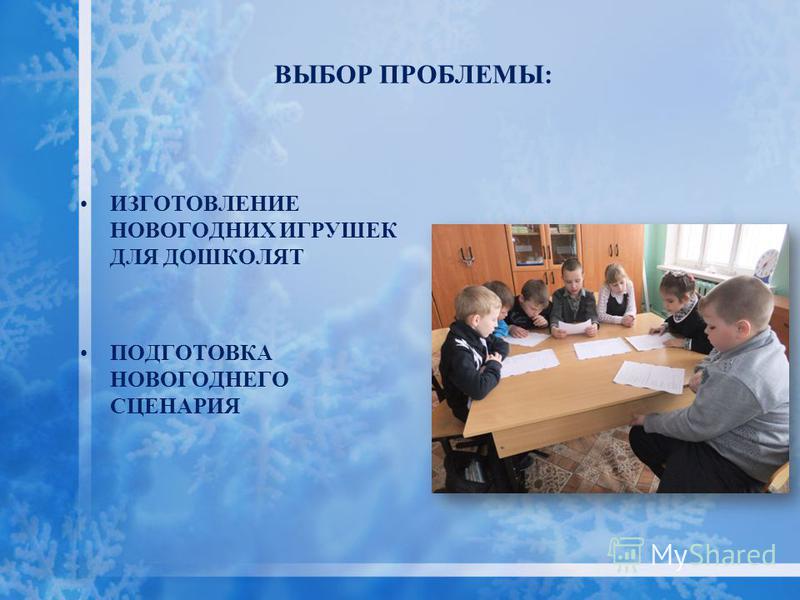 ВЫБОР ПРОБЛЕМЫ:

• ИЗГОТОВЛЕНИЕ НОВОГОДНИХ ИГРУШЕК ДЛЯ ДОШКОЛЯТ

• ПОДГОТОВКА НОВОГОДНЕГО СЦЕНАРИЯ

MyShared